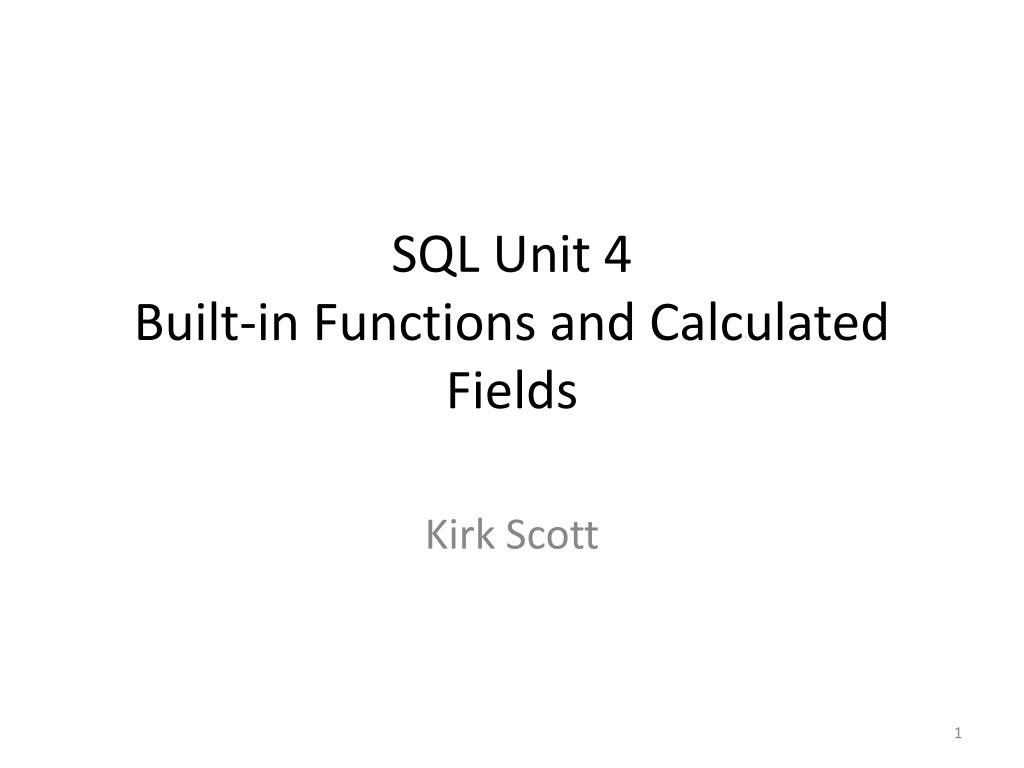 SQL Unit 4
Built-in Functions and Calculated Fields

Kirk Scott

1